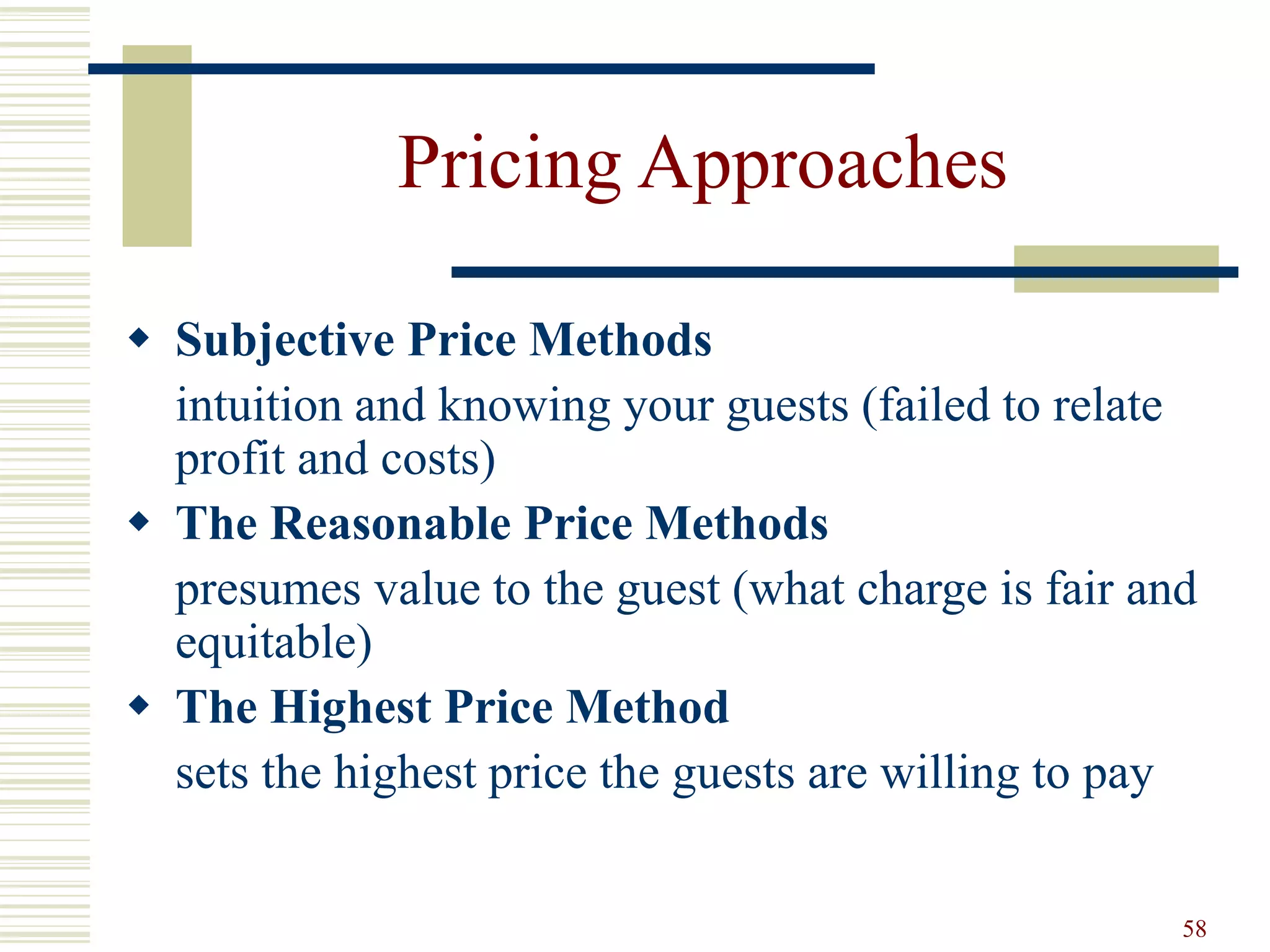 Pricing Approaches

◆ Subjective Price Methods

intuition and knowing your guests (failed to relate profit and costs)

◆ The Reasonable Price Methods

presumes value to the guest (what charge is fair and equitable)

◆ The Highest Price Method

sets the highest price the guests are willing to pay

58